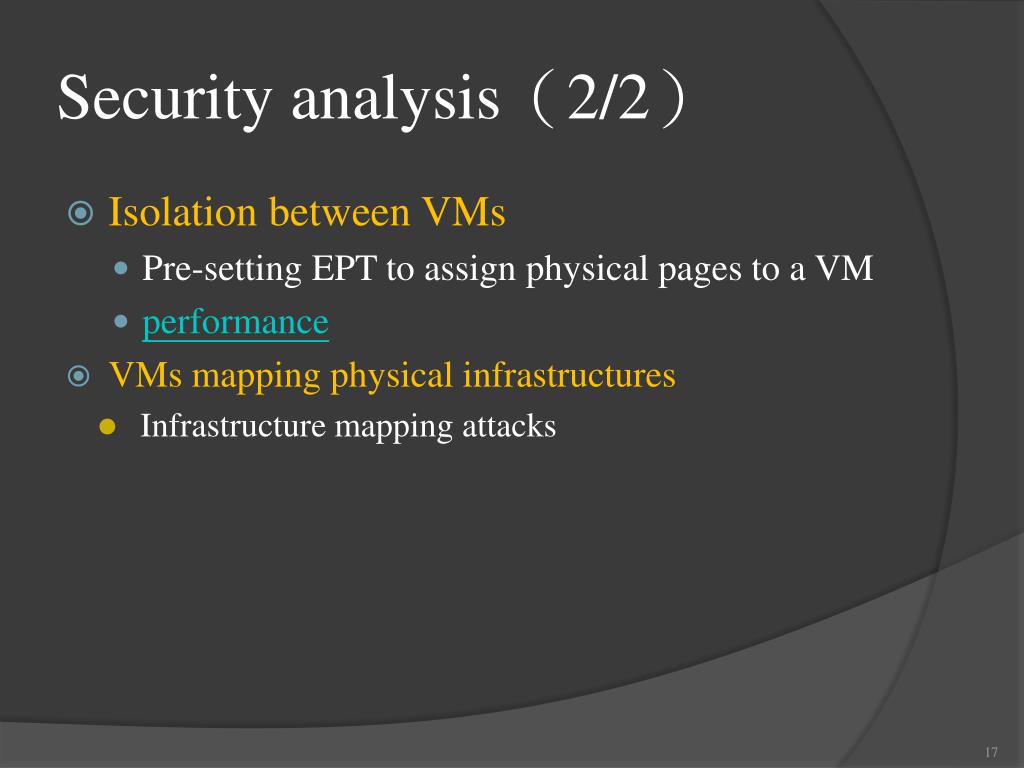 Security analysis（2/2）

Isolation between VMs

Pre-setting EPT to assign physical pages to a VM

performance

VMs mapping physical infrastructures

Infrastructure mapping attacks

17